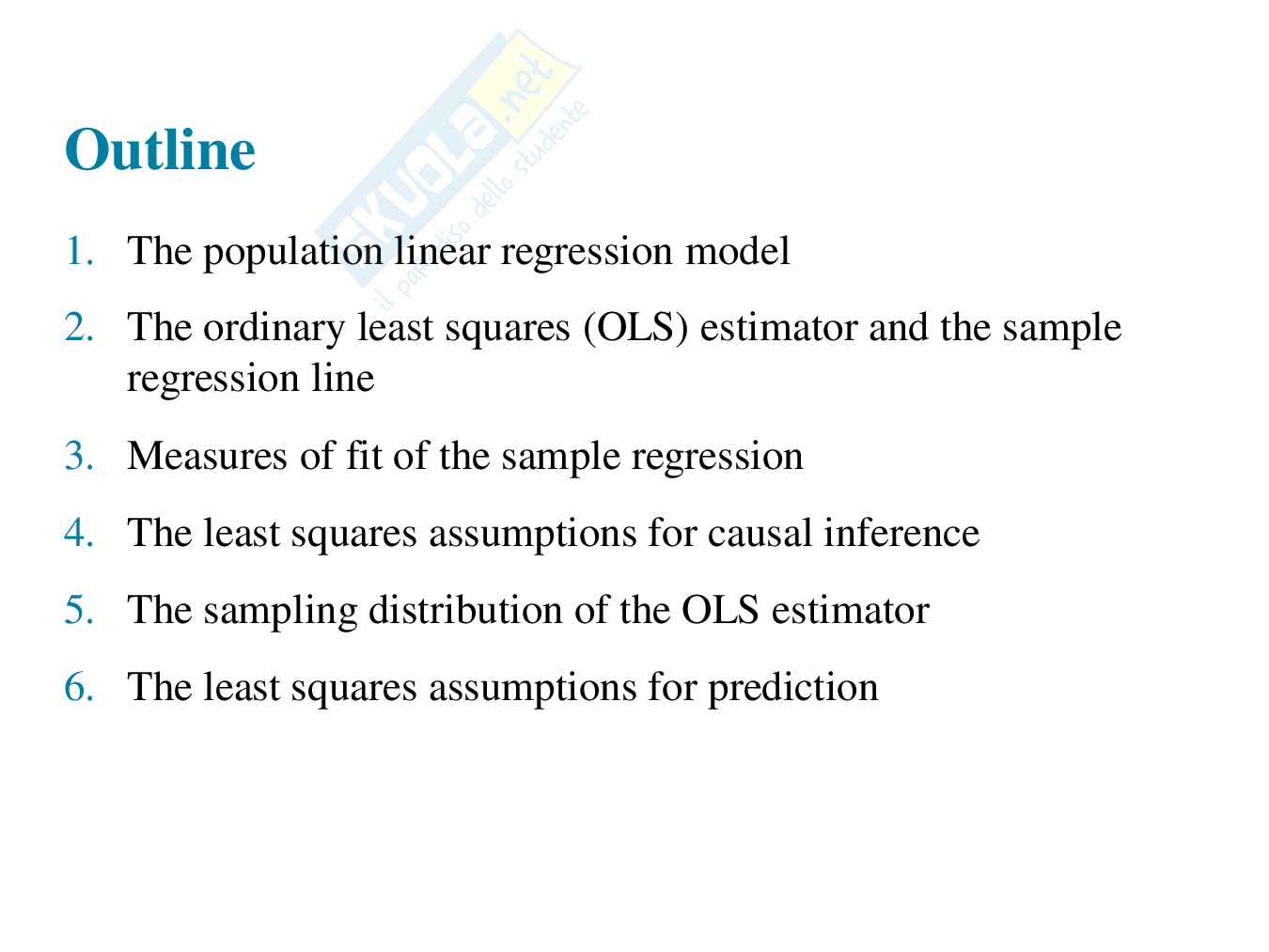 Skuola.net
il paradiso dello studente

Outline

1. The population linear regression model

2. The ordinary least squares (OLS) estimator and the sample regression line

3. Measures of fit of the sample regression

4. The least squares assumptions for causal inference

5. The sampling distribution of the OLS estimator

6. The least squares assumptions for prediction